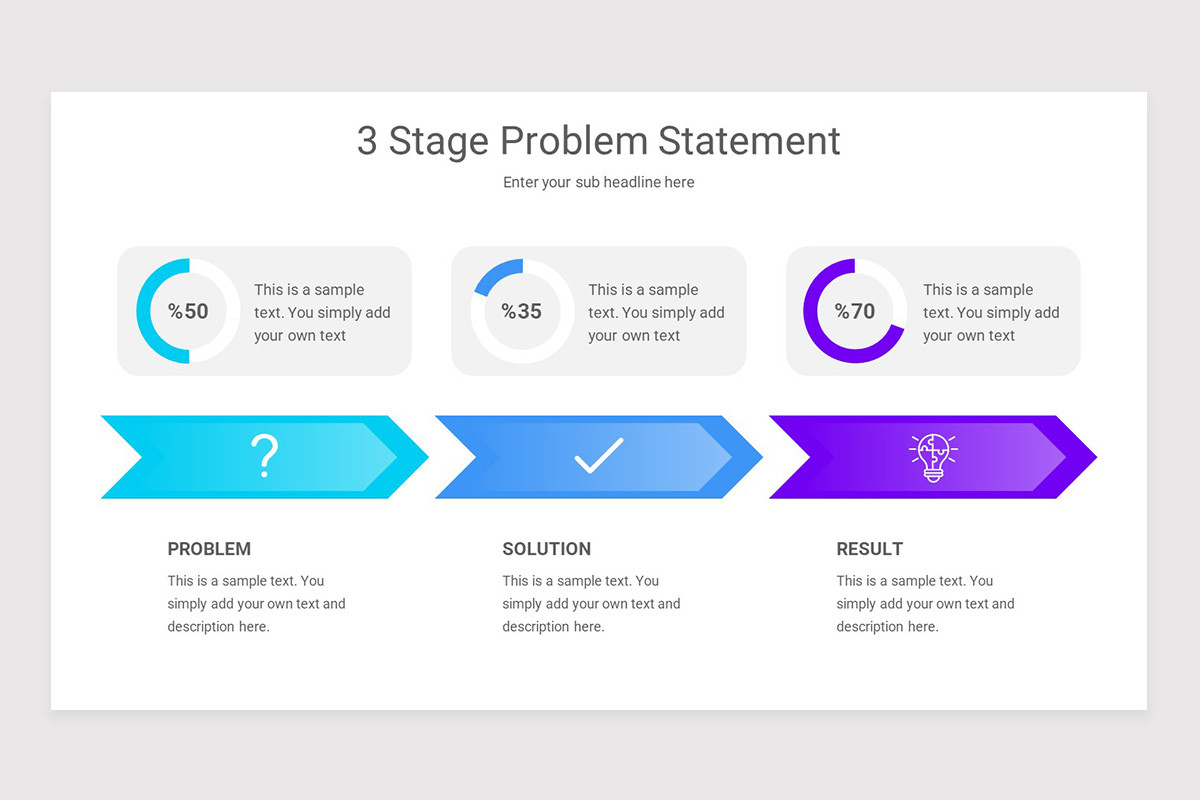 3 Stage Problem Statement

Enter your sub headline here

%50

This is a sample text. You simply add your own text

%35

This is a sample text. You simply add your own text

%70

This is a sample text. You simply add your own text

?

PROBLEM

This is a sample text. You simply add your own text and description here.

SOLUTION

This is a sample text. You simply add your own text and description here.

RESULT

This is a sample text. You simply add your own text and description here.